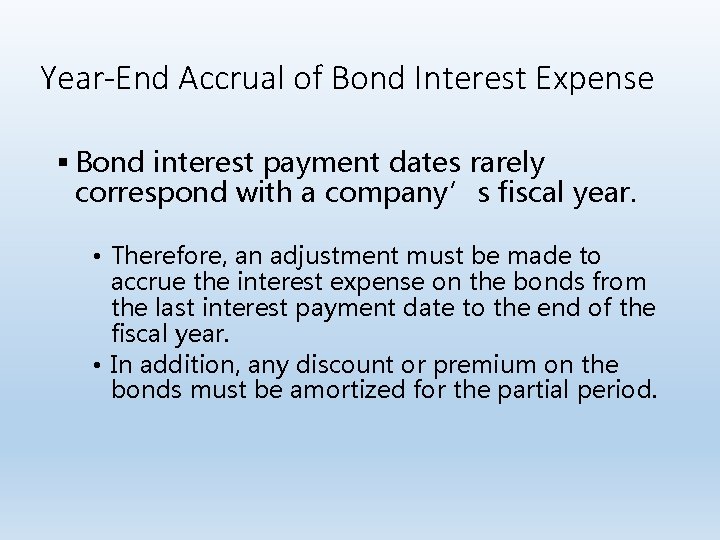 Year-End Accrual of Bond Interest Expense

▪ Bond interest payment dates rarely correspond with a company’ s fiscal year.

• Therefore, an adjustment must be made to accrue the interest expense on the bonds from the last interest payment date to the end of the fiscal year.

• In addition, any discount or premium on the bonds must be amortized for the partial period.